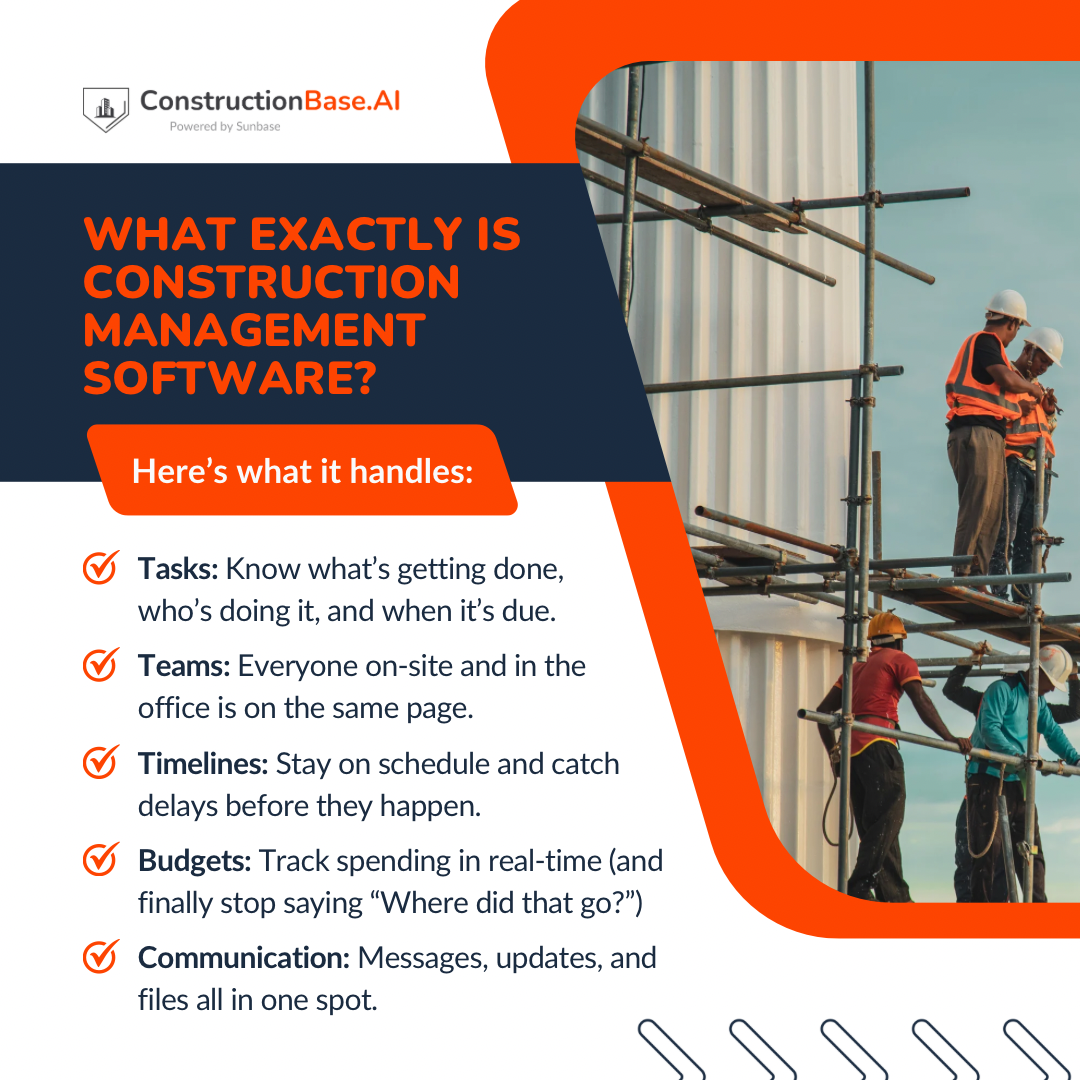 ConstructionBase.AI
Powered by Sunbase

WHAT EXACTLY IS CONSTRUCTION MANAGEMENT SOFTWARE?

Here’s what it handles:

Tasks: Know what’s getting done, who’s doing it, and when it’s due.

Teams: Everyone on-site and in the office is on the same page.

Timelines: Stay on schedule and catch delays before they happen.

Budgets: Track spending in real-time (and finally stop saying “Where did that go?”)

Communication: Messages, updates, and files all in one spot.